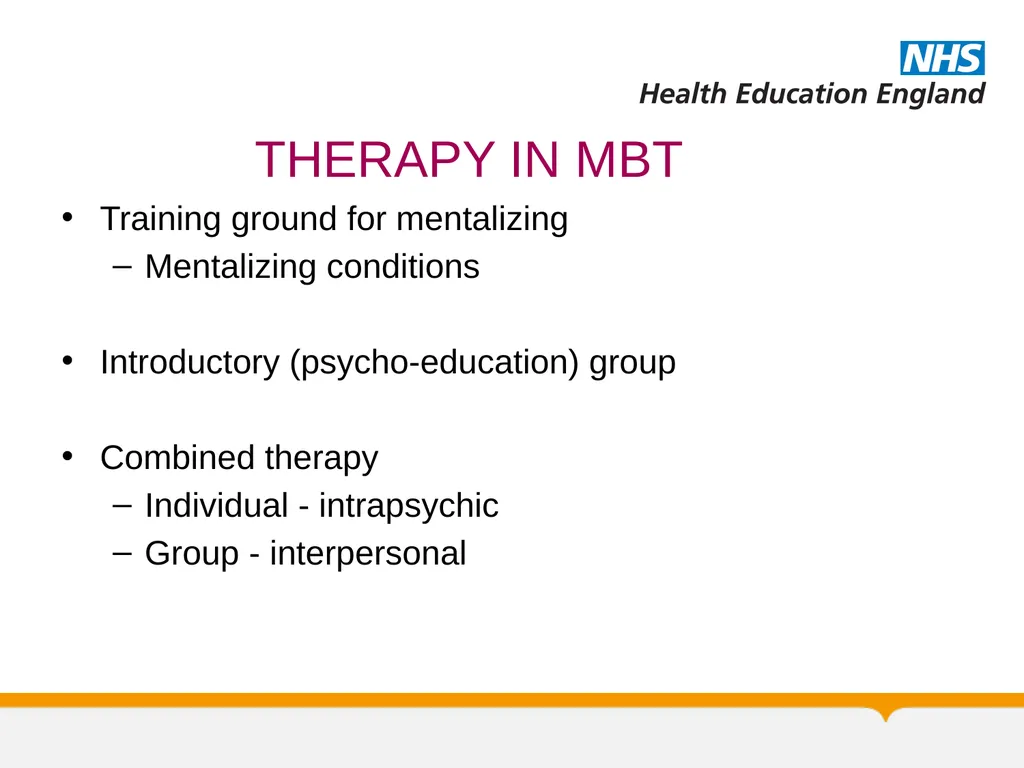 NHS
Health Education England

THERAPY IN MBT

• Training ground for mentalizing
– Mentalizing conditions

• Introductory (psycho-education) group

• Combined therapy
– Individual - intrapsychic
– Group - interpersonal